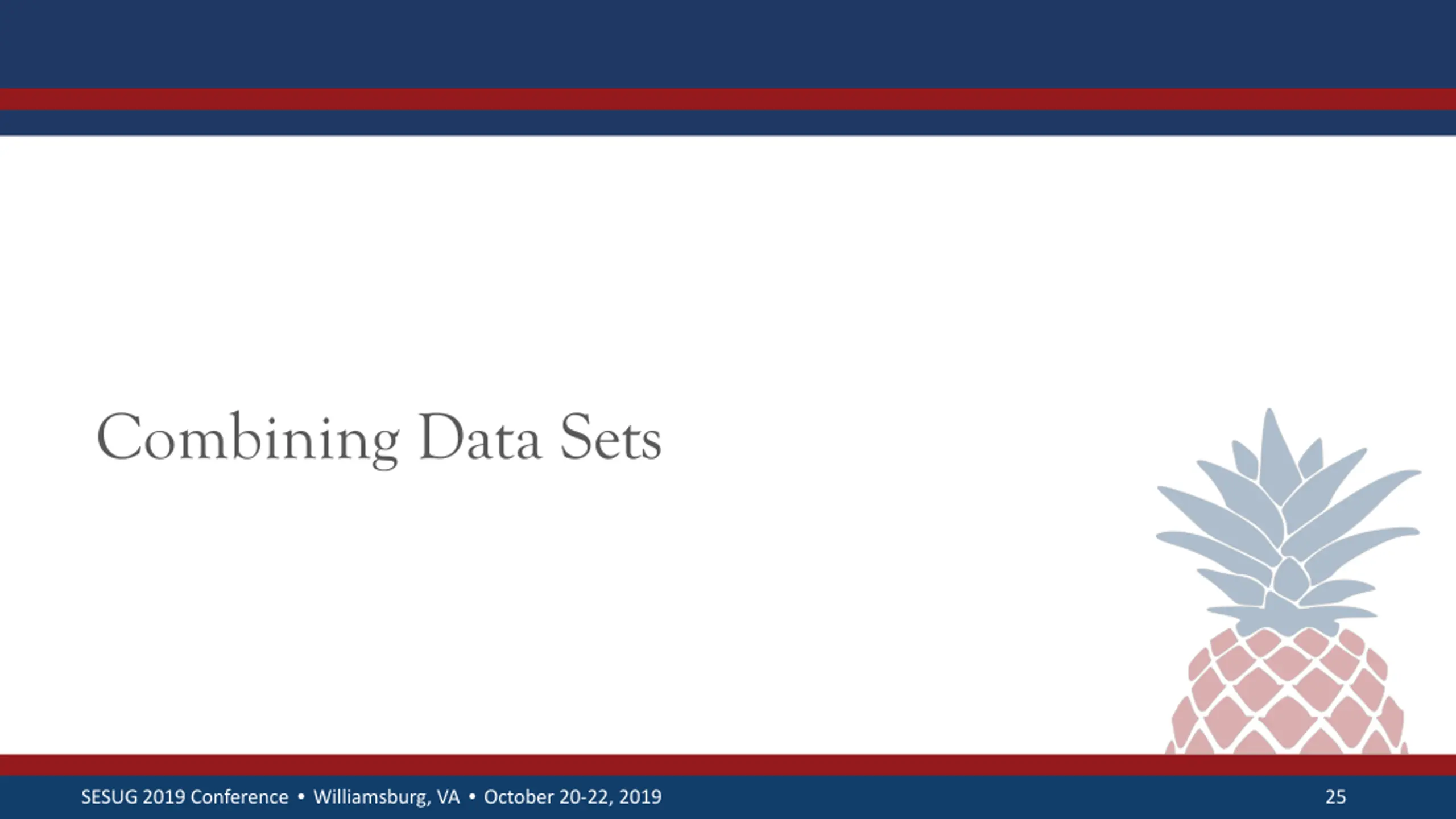 Combining Data Sets

SESUG 2019 Conference • Williamsburg, VA • October 20-22, 2019

25